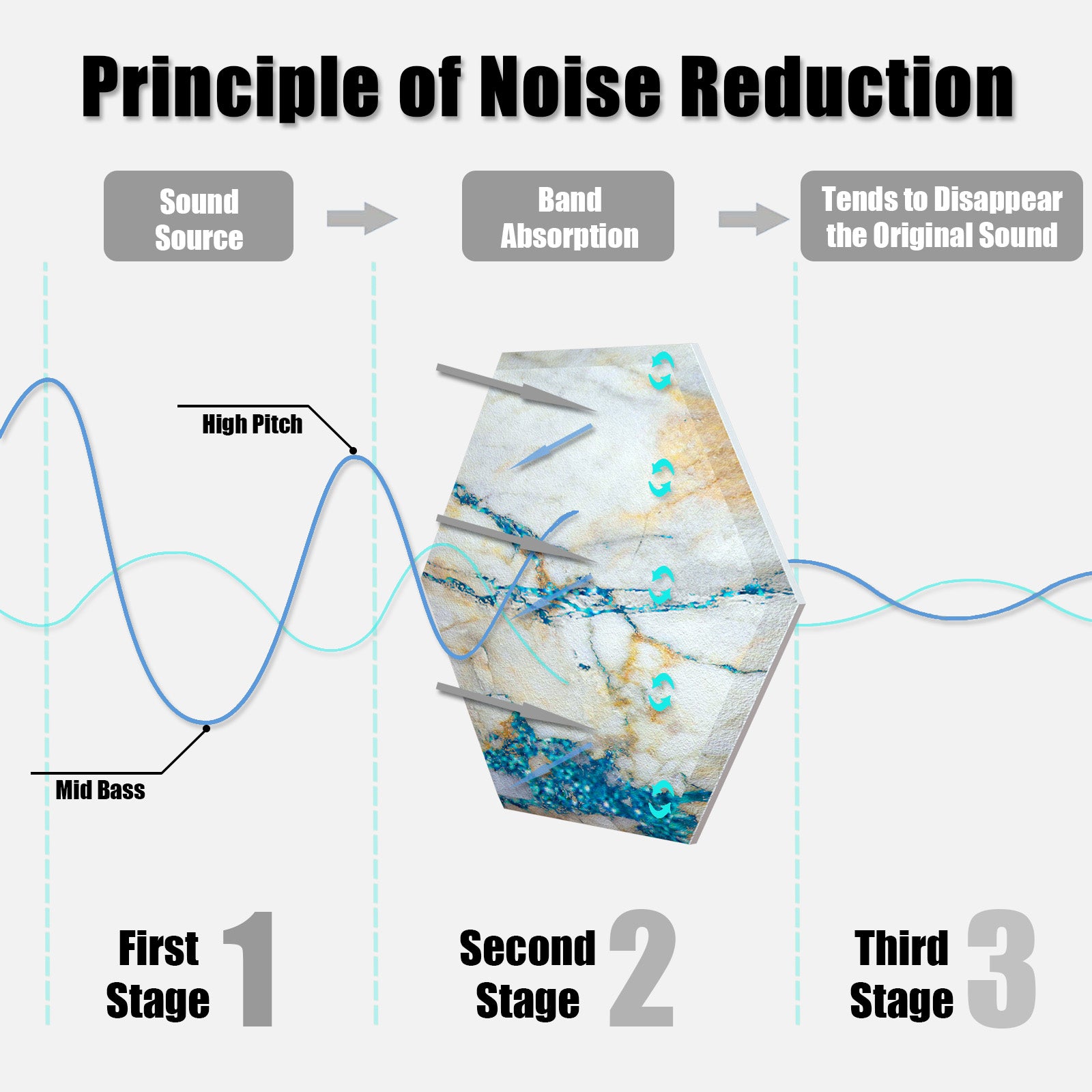 Principle of Noise Reduction

Sound Source

Band Absorption

Tends to Disappear the Original Sound

High Pitch

Mid Bass

First Stage 1

Second Stage 2

Third Stage 3